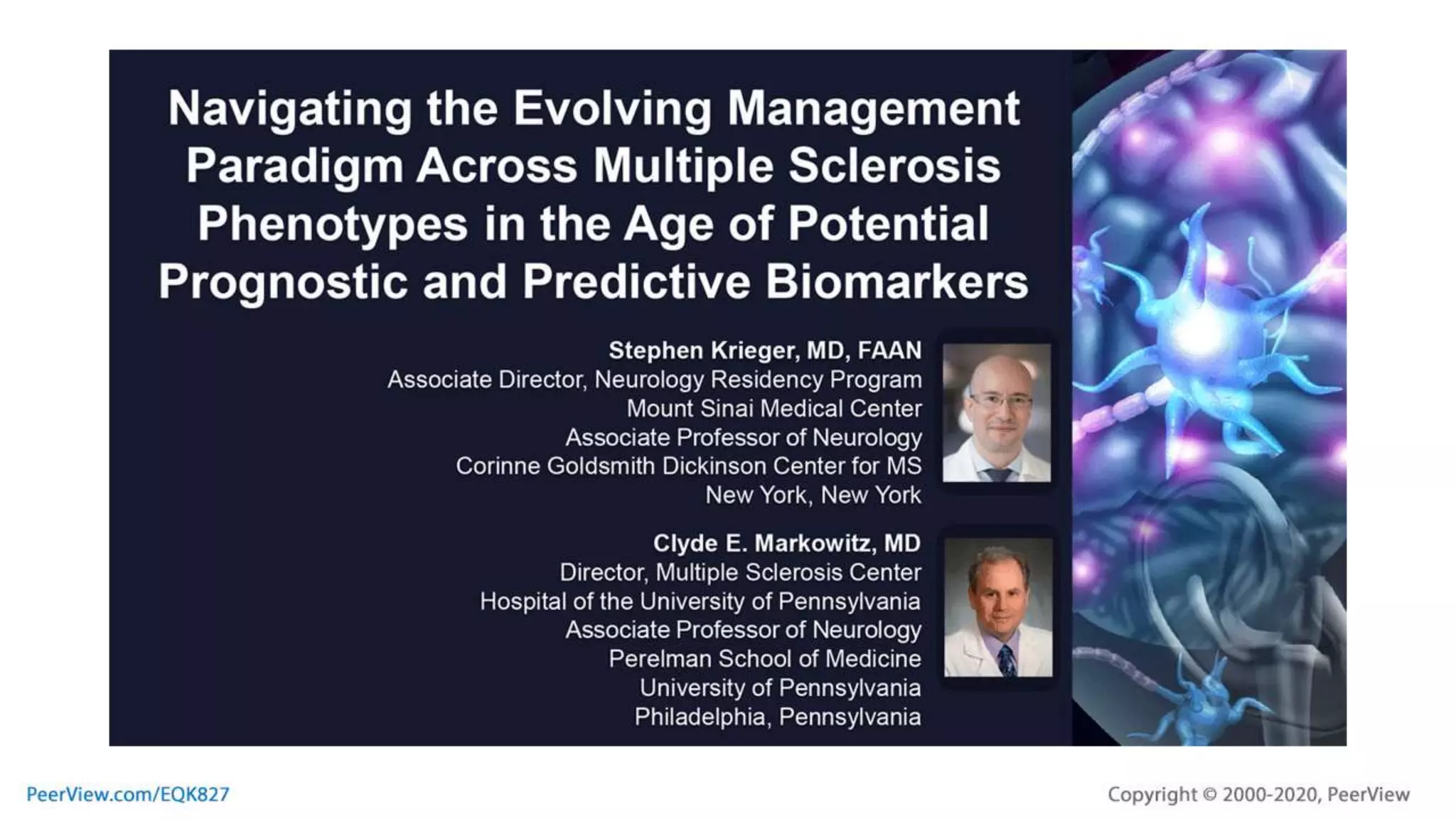 Navigating the Evolving Management Paradigm Across Multiple Sclerosis Phenotypes in the Age of Potential Prognostic and Predictive Biomarkers

Stephen Krieger, MD, FAAN
Associate Director, Neurology Residency Program
Mount Sinai Medical Center
Associate Professor of Neurology
Corinne Goldsmith Dickinson Center for MS
New York, New York

Clyde E. Markowitz, MD
Director, Multiple Sclerosis Center
Hospital of the University of Pennsylvania
Associate Professor of Neurology
Perelman School of Medicine
University of Pennsylvania
Philadelphia, Pennsylvania

PeerView.com/EQK827

Copyright © 2000-2020, PeerView